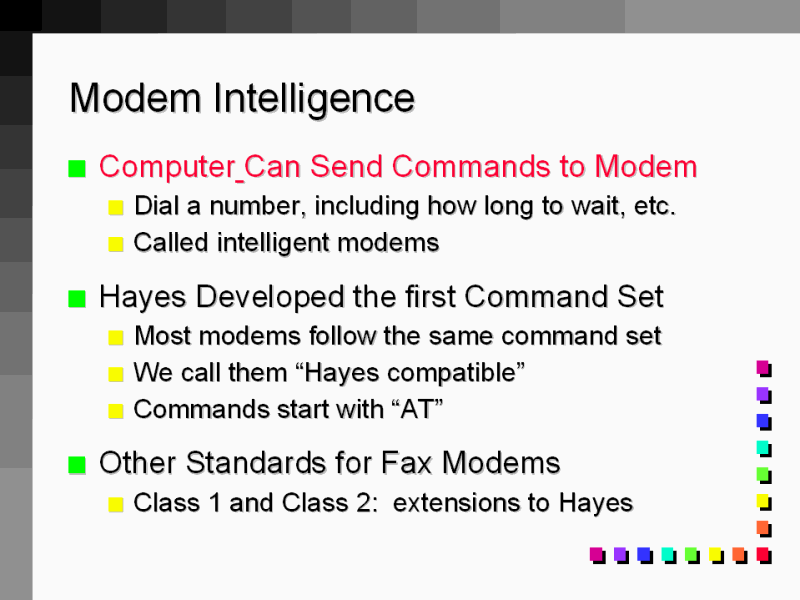 Modem Intelligence

Computer Can Send Commands to Modem

Dial a number, including how long to wait, etc.

Called intelligent modems

Hayes Developed the first Command Set

Most modems follow the same command set

We call them “Hayes compatible”

Commands start with “AT”

Other Standards for Fax Modems

Class 1 and Class 2: extensions to Hayes